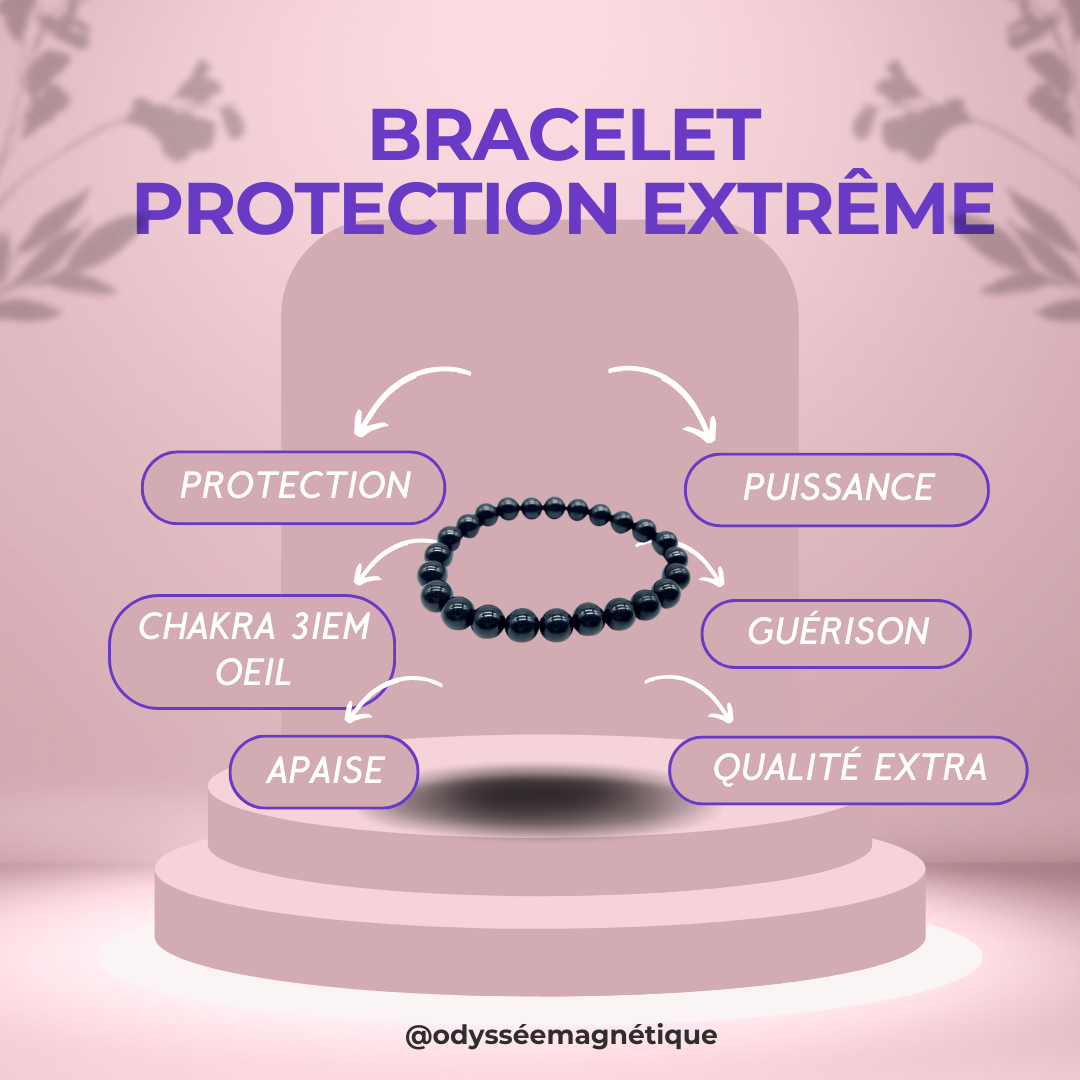 BRACELET
PROTECTION EXTRÊME

PROTECTION

PUISSANCE

CHAKRA 3IEM OEIL

GUÉRISON

APAISE

QUALITÉ EXTRA

@odysséemagnétique